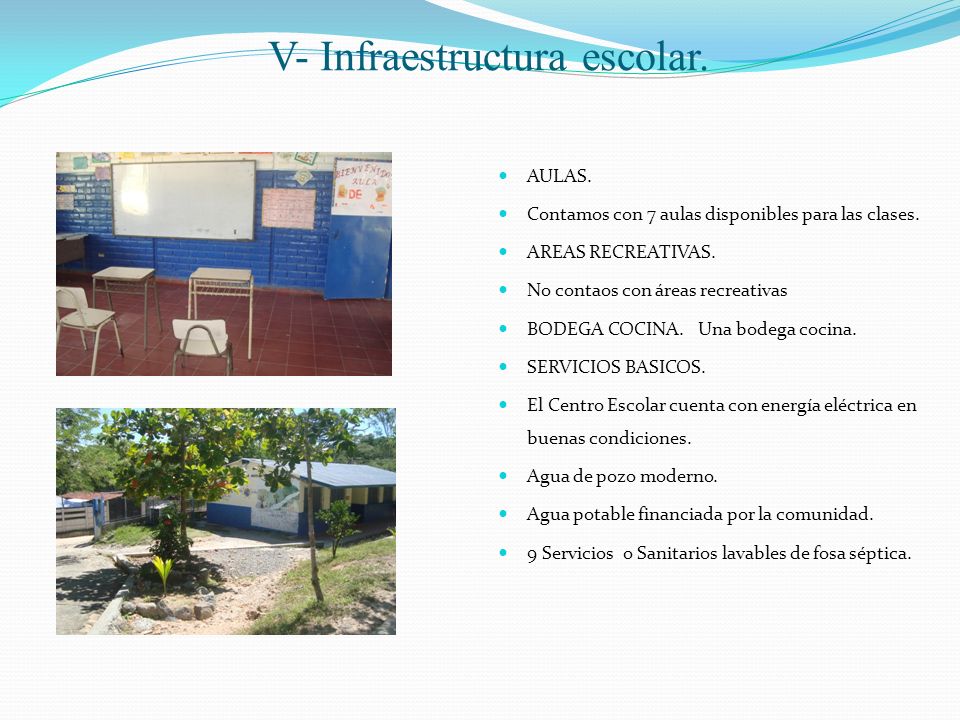 V- Infraestructura escolar.

BIENVENIDOS AULA DE

- AULAS.
- Contamos con 7 aulas disponibles para las clases.
- AREAS RECREATIVAS.
- No contaos con áreas recreativas
- BODEGA COCINA. Una bodega cocina.
- SERVICIOS BASICOS.
- El Centro Escolar cuenta con energía eléctrica en buenas condiciones.
- Agua de pozo moderno.
- Agua potable financiada por la comunidad.
- 9 Servicios o Sanitarios lavables de fosa séptica.